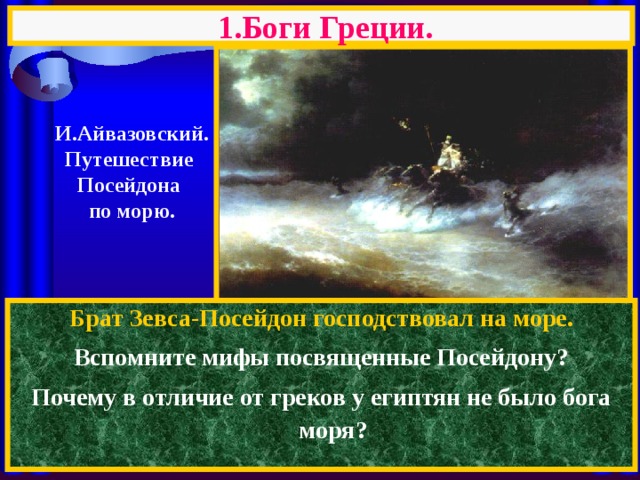 1.Боги Греции.

И.Айвазовский. Путешествие Посейдона по морю.

Брат Зевса-Посейдон господствовал на море.

Вспомните мифы посвященные Посейдону?

Почему в отличие от греков у египтян не было бога моря?